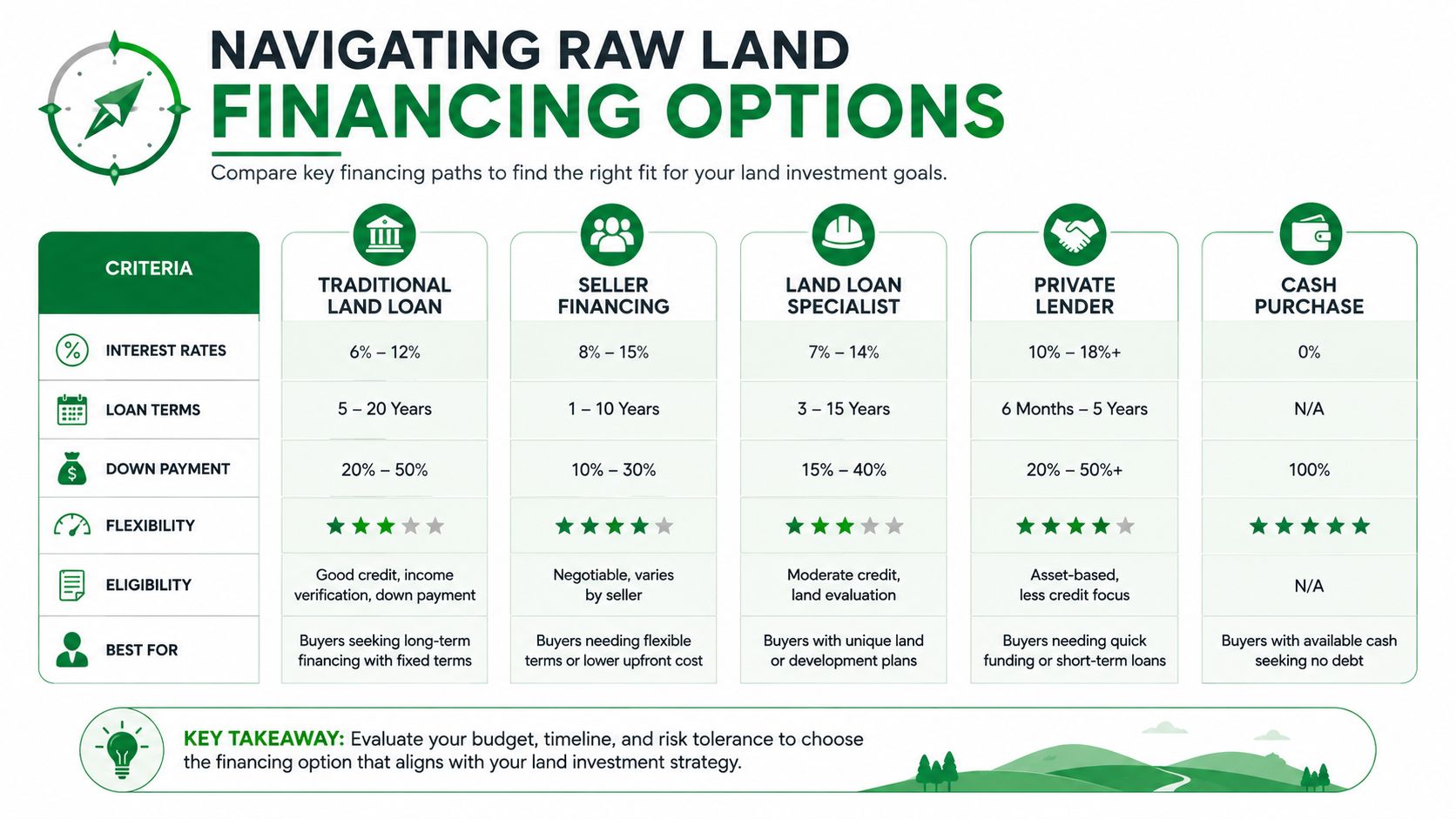 NAVIGATING RAW LAND
FINANCING OPTIONS

Compare key financing paths to find the right fit for your land investment goals.

| CRITERIA | TRADITIONAL LAND LOAN | SELLER FINANCING | LAND LOAN SPECIALIST | PRIVATE LENDER | CASH PURCHASE |
|---|---|---|---|---|---|
| INTEREST RATES | 6% – 12% | 8% – 15% | 7% – 14% | 10% – 18%+ | 0% |
| LOAN TERMS | 5 – 20 Years | 1 – 10 Years | 3 – 15 Years | 6 Months – 5 Years | N/A |
| DOWN PAYMENT | 20% – 50% | 10% – 30% | 15% – 40% | 20% – 50%+ | 100% |
| FLEXIBILITY | ★★★☆☆ | ★★★★☆ | ★★★☆☆ | ★★★★☆ | ★★★★★ |
| ELIGIBILITY | Good credit, income verification, down payment | Negotiable, varies by seller | Moderate credit, land evaluation | Asset-based, less credit focus | N/A |
| BEST FOR | Buyers seeking long-term financing with fixed terms | Buyers needing flexible terms or lower upfront cost | Buyers with unique land or development plans | Buyers needing quick funding or short-term loans | Buyers with available cash seeking no debt |

KEY TAKEAWAY: Evaluate your budget, timeline, and risk tolerance to choose the financing option that aligns with your land investment strategy.